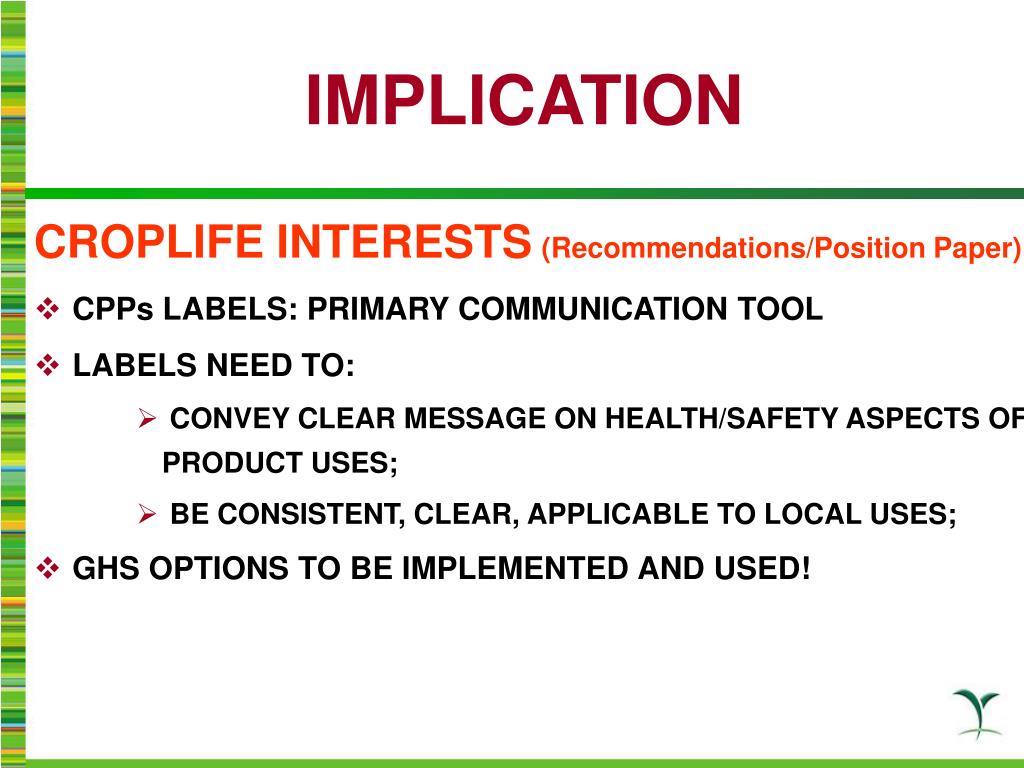 IMPLICATION

CROPLIFE INTERESTS (Recommendations/Position Paper)

❖ CPPs LABELS: PRIMARY COMMUNICATION TOOL

❖ LABELS NEED TO:

➢ CONVEY CLEAR MESSAGE ON HEALTH/SAFETY ASPECTS OF PRODUCT USES;

➢ BE CONSISTENT, CLEAR, APPLICABLE TO LOCAL USES;

❖ GHS OPTIONS TO BE IMPLEMENTED AND USED!